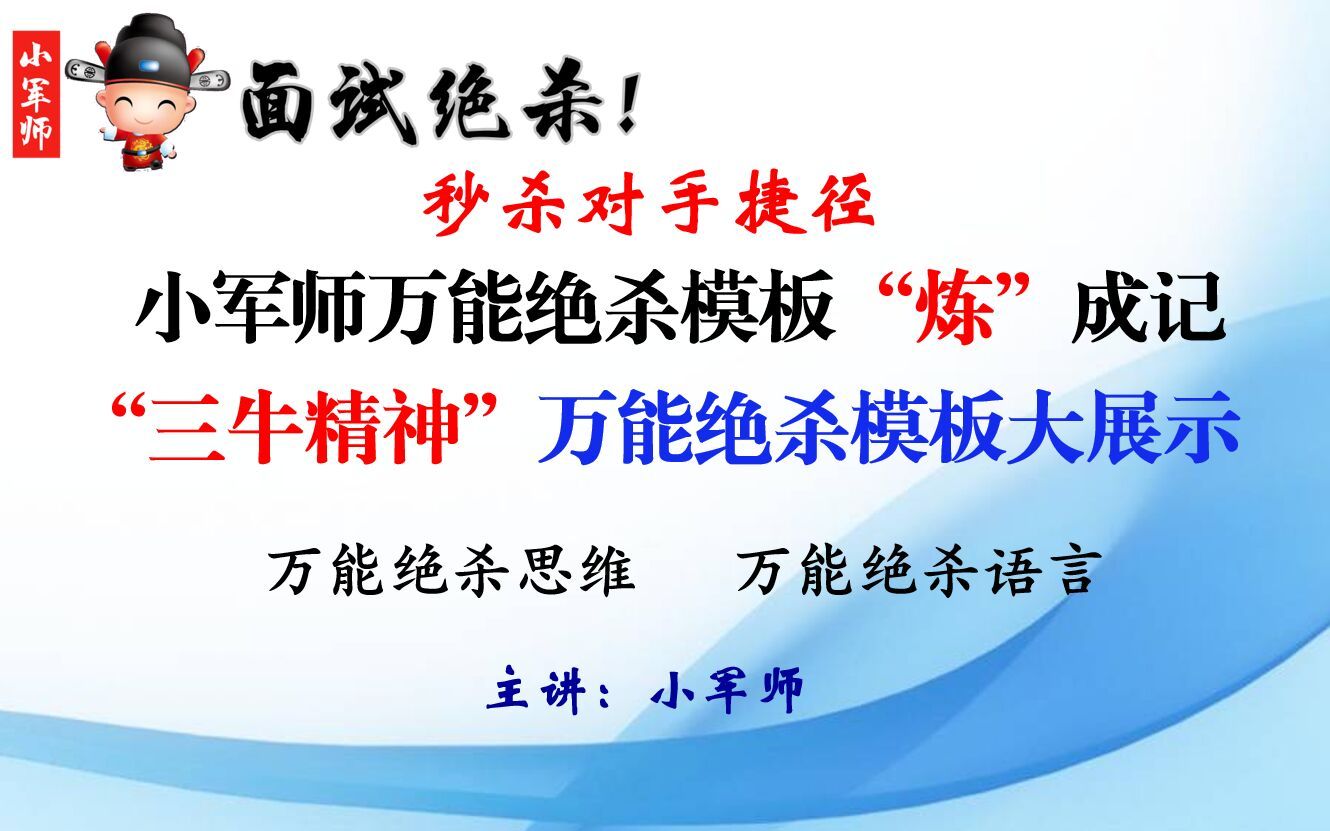 小军师

面试绝杀！

秒杀对手捷径

小军师万能绝杀模板“炼”成记

“三牛精神”万能绝杀模板大展示

万能绝杀思维　万能绝杀语言

主讲：小军师